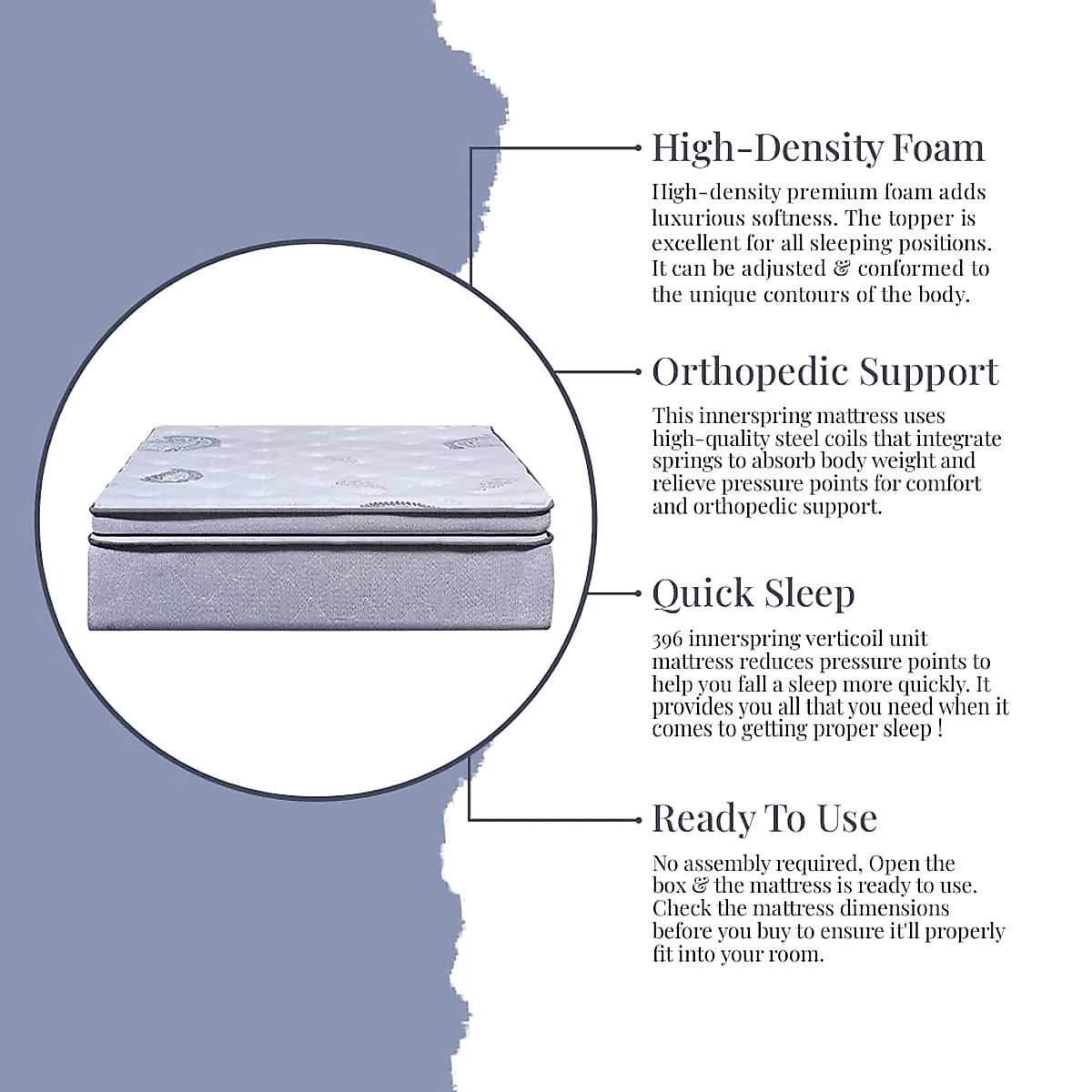 High-Density Foam

High-density premium foam adds luxurious softness. The topper is excellent for all sleeping positions. It can be adjusted & conformed to the unique contours of the body.

Orthopedic Support

This innerspring mattress uses high-quality steel coils that integrate springs to absorb body weight and relieve pressure points for comfort and orthopedic support.

Quick Sleep

396 innerspring verticoil unit mattress reduces pressure points to help you fall a sleep more quickly. It provides you all that you need when it comes to getting proper sleep !

Ready To Use

No assembly required, Open the box & the mattress is ready to use. Check the mattress dimensions before you buy to ensure it'll properly fit into your room.